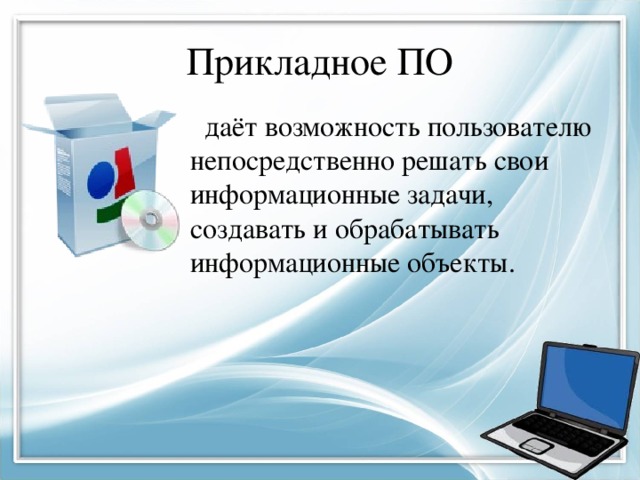 Прикладное ПО

даёт возможность пользователю непосредственно решать свои информационные задачи, создавать и обрабатывать информационные объекты.